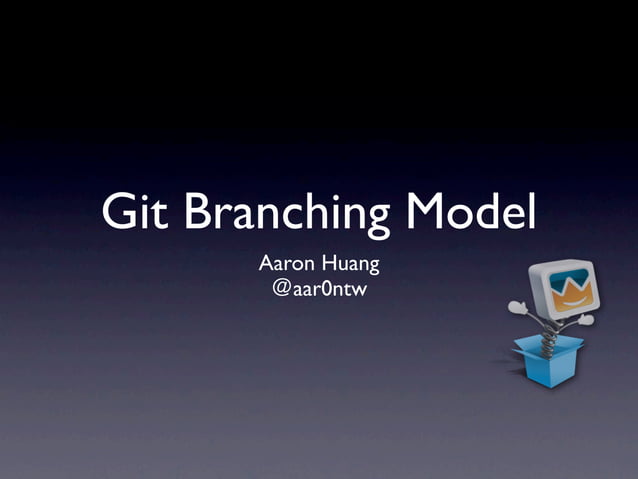 Git Branching Model

Aaron Huang
@aar0ntw